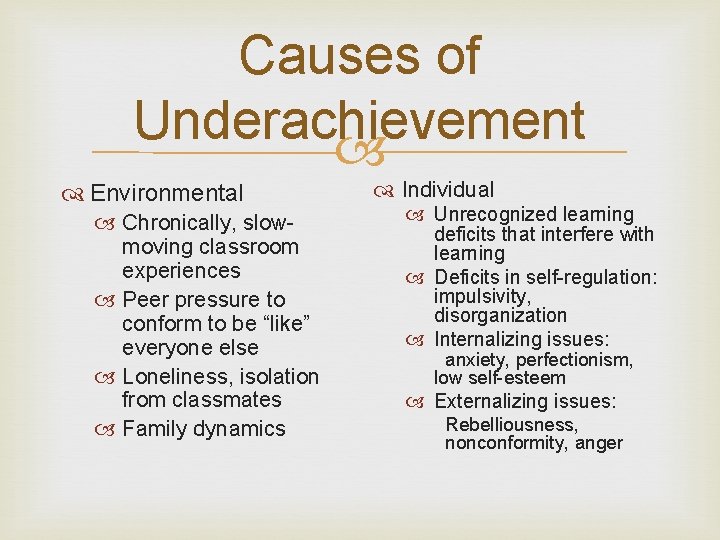 Causes of Underachievement

Environmental

Chronically, slow-moving classroom experiences

Peer pressure to conform to be “like” everyone else

Loneliness, isolation from classmates

Family dynamics

Individual

Unrecognized learning deficits that interfere with learning

Deficits in self-regulation: impulsivity, disorganization

Internalizing issues: anxiety, perfectionism, low self-esteem

Externalizing issues: Rebelliousness, nonconformity, anger